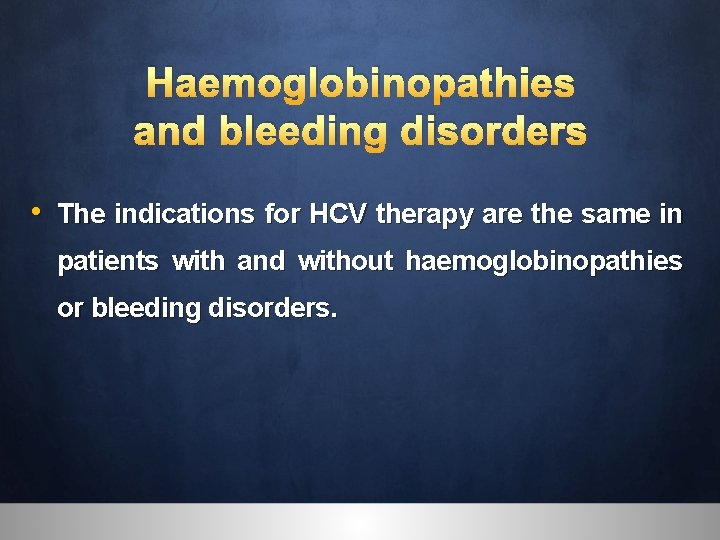 Haemoglobinopathies and bleeding disorders

• The indications for HCV therapy are the same in patients with and without haemoglobinopathies or bleeding disorders.